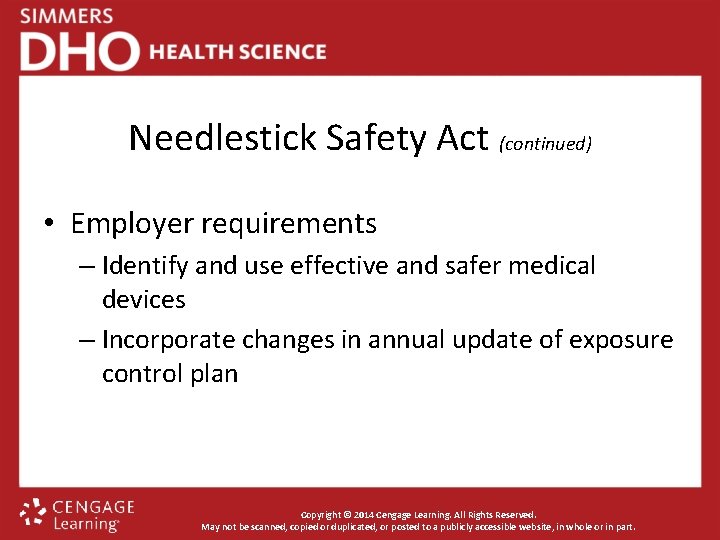 SIMMERS
DHO HEALTH SCIENCE

Needlestick Safety Act (continued)

• Employer requirements
– Identify and use effective and safer medical devices
– Incorporate changes in annual update of exposure control plan

CENGAGE Learning

Copyright © 2014 Cengage Learning. All Rights Reserved.
May not be scanned, copied or duplicated, or posted to a publicly accessible website, in whole or in part.